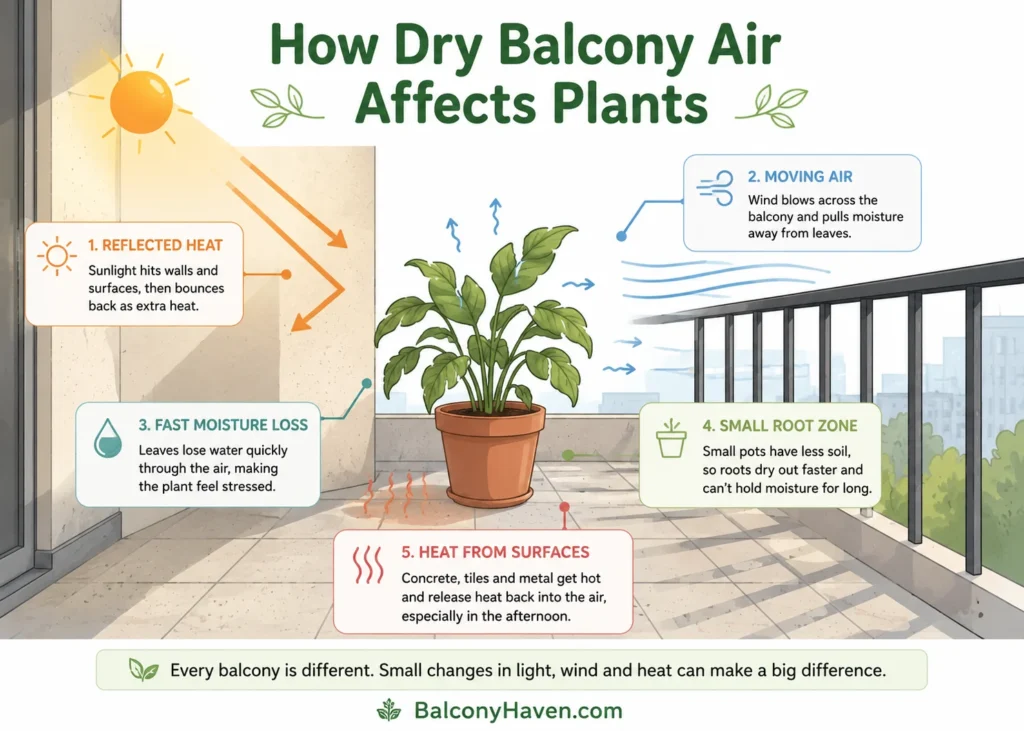 How Dry Balcony Air Affects Plants

1. REFLECTED HEAT
Sunlight hits walls and surfaces, then bounces back as extra heat.

2. MOVING AIR
Wind blows across the balcony and pulls moisture away from leaves.

3. FAST MOISTURE LOSS
Leaves lose water quickly through the air, making the plant feel stressed.

4. SMALL ROOT ZONE
Small pots have less soil, so roots dry out faster and can't hold moisture for long.

5. HEAT FROM SURFACES
Concrete, tiles and metal get hot and release heat back into the air, especially in the afternoon.

Every balcony is different. Small changes in light, wind and heat can make a big difference.

BalconyHaven.com